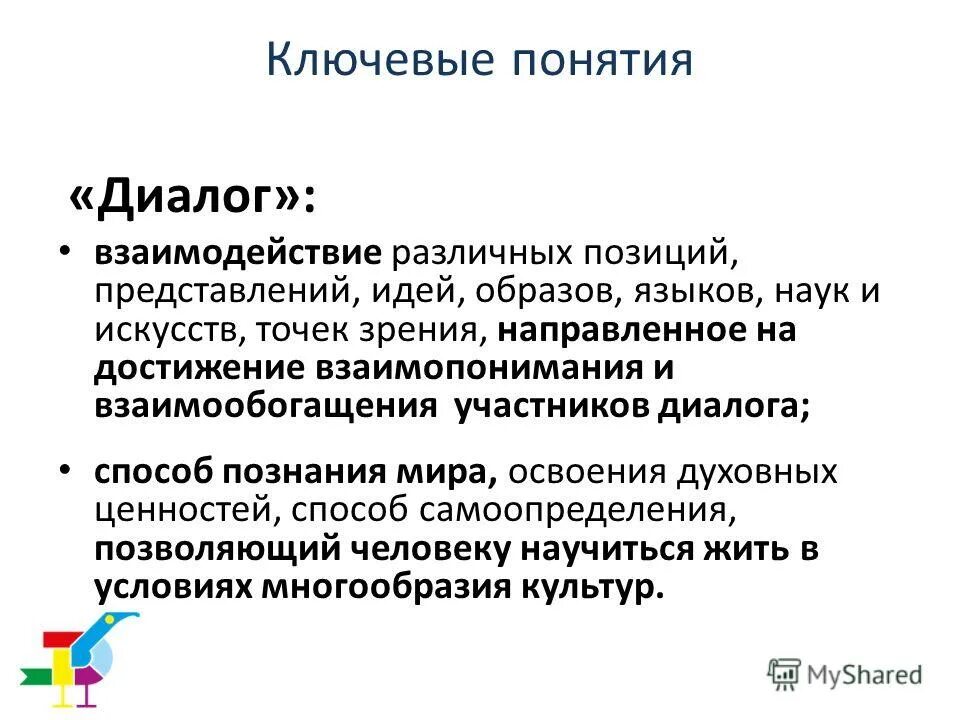 Ключевые понятия

«Диалог»:

• взаимодействие различных позиций, представлений, идей, образов, языков, наук и искусств, точек зрения, направленное на достижение взаимопонимания и взаимообогащения участников диалога;

• способ познания мира, освоения духовных ценностей, способ самоопределения, позволяющий человеку научиться жить в условиях многообразия культур.

MyShared